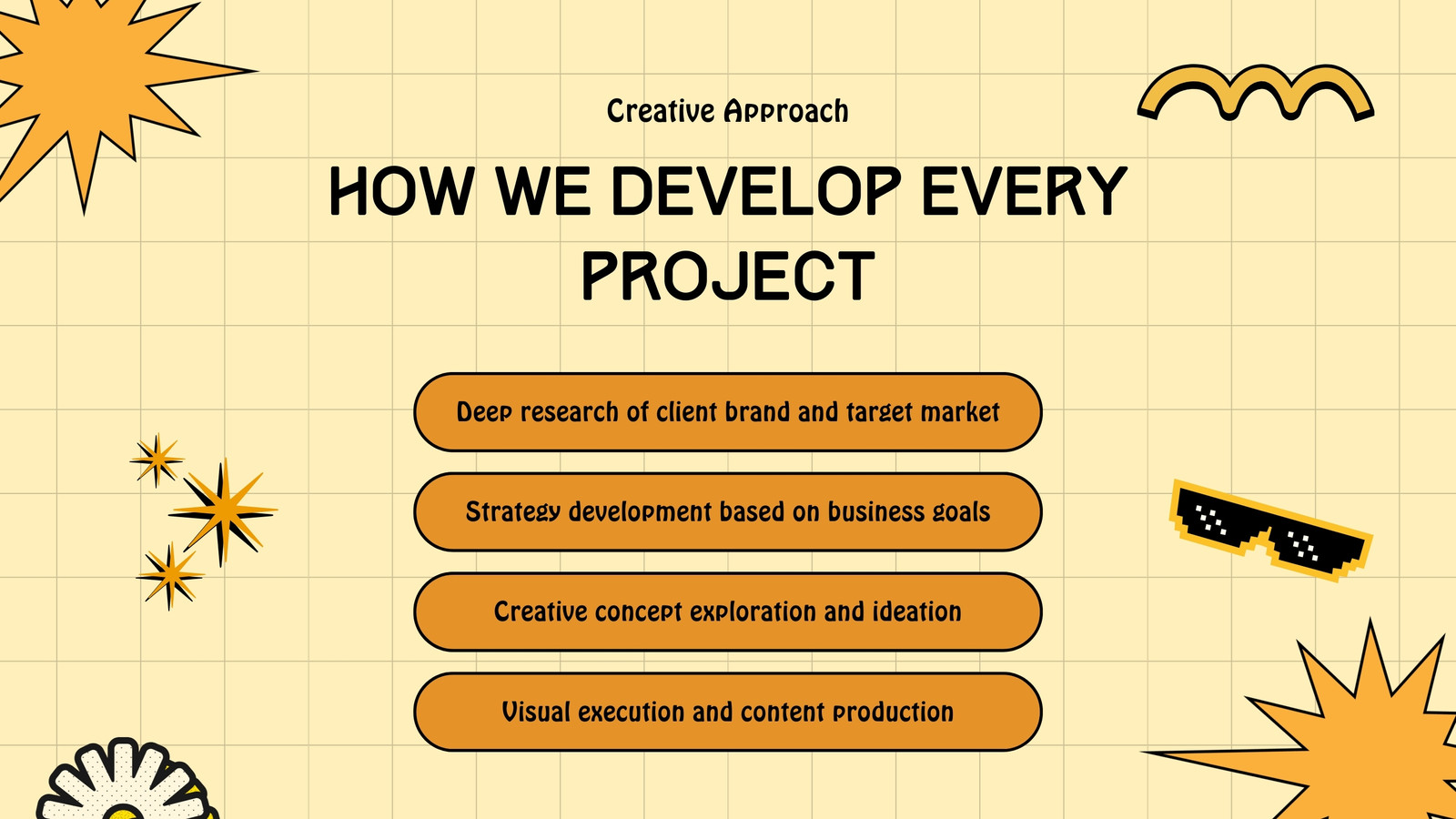 Creative Approach

HOW WE DEVELOP EVERY PROJECT

Deep research of client brand and target market

Strategy development based on business goals

Creative concept exploration and ideation

Visual execution and content production